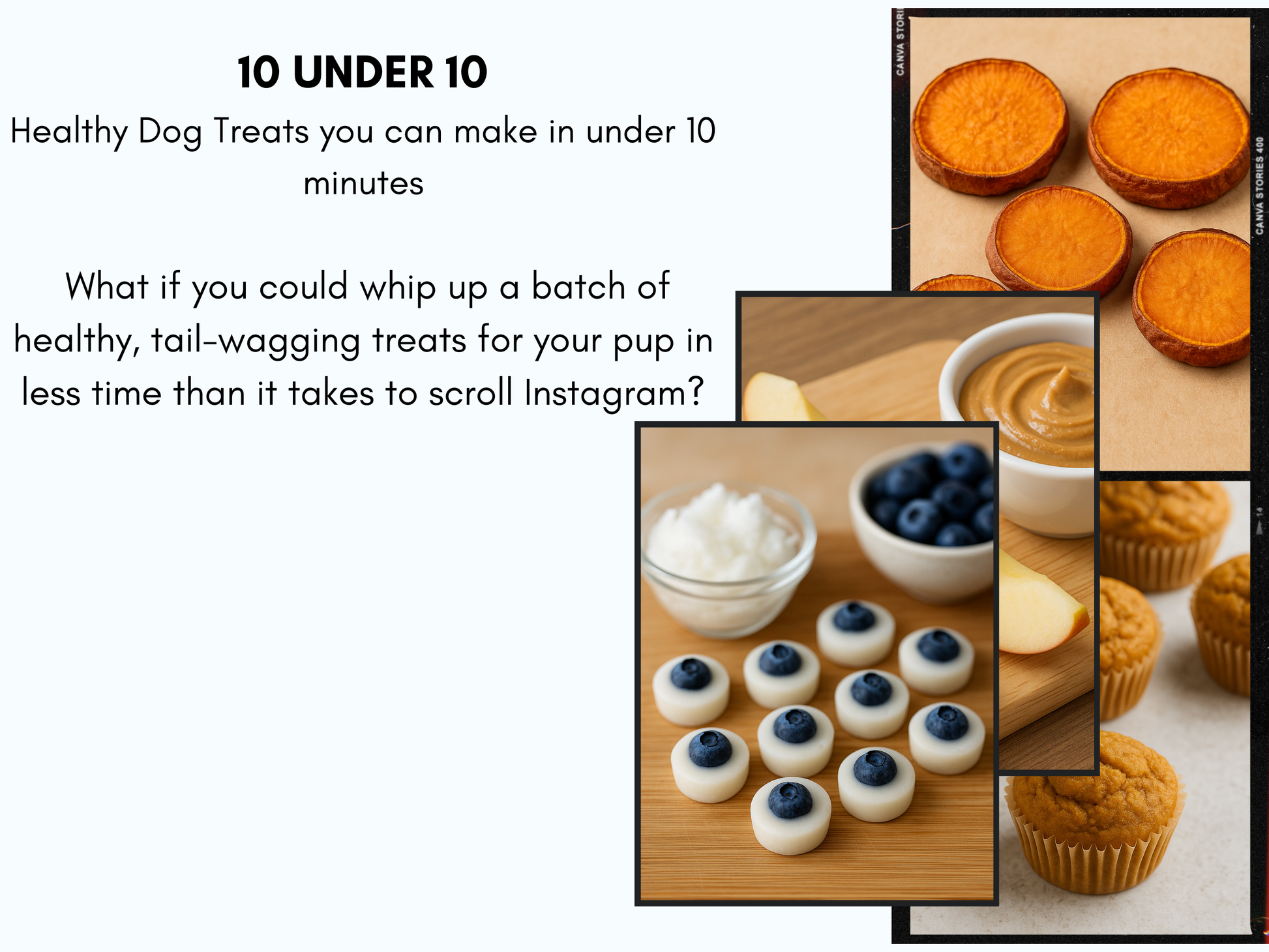 10 UNDER 10

Healthy Dog Treats you can make in under 10 minutes

What if you could whip up a batch of healthy, tail-wagging treats for your pup in less time than it takes to scroll Instagram?

CANVA STORI

CANVA STORIES 400

14